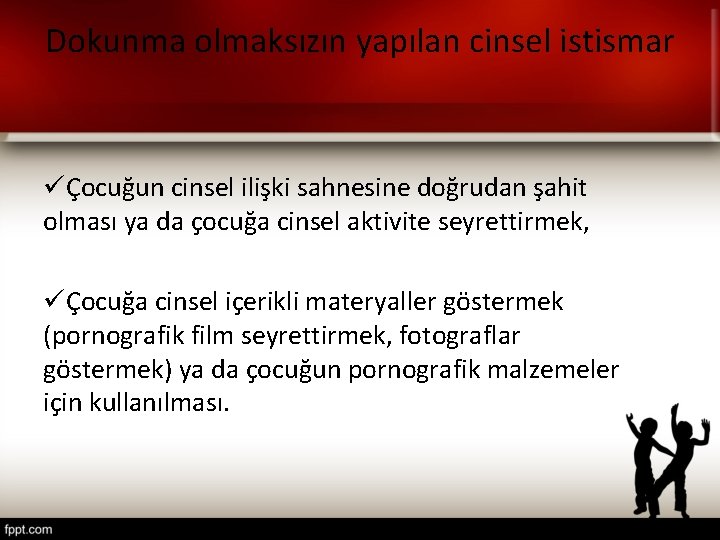 Dokunma olmaksızın yapılan cinsel istismar

✓Çocuğun cinsel ilişki sahnesine doğrudan şahit olması ya da çocuğa cinsel aktivite seyrettirmek,

✓Çocuğa cinsel içerikli materyaller göstermek (pornografik film seyrettirmek, fotograflar göstermek) ya da çocuğun pornografik malzemeler için kullanılması.

fppt.com